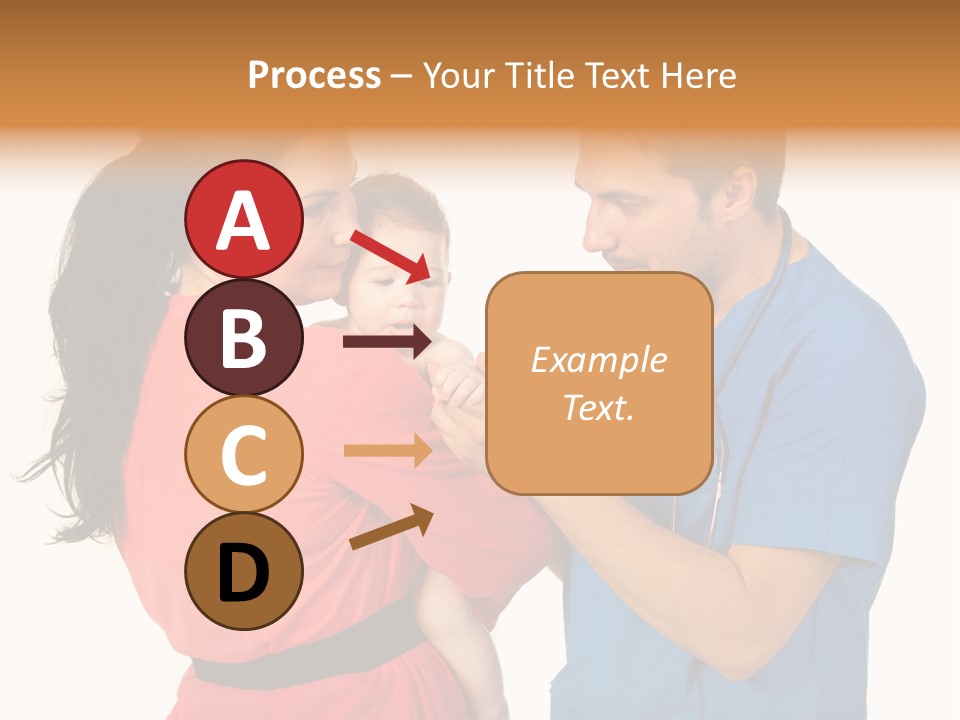 Process – Your Title Text Here

A

B

C

D

Example Text.